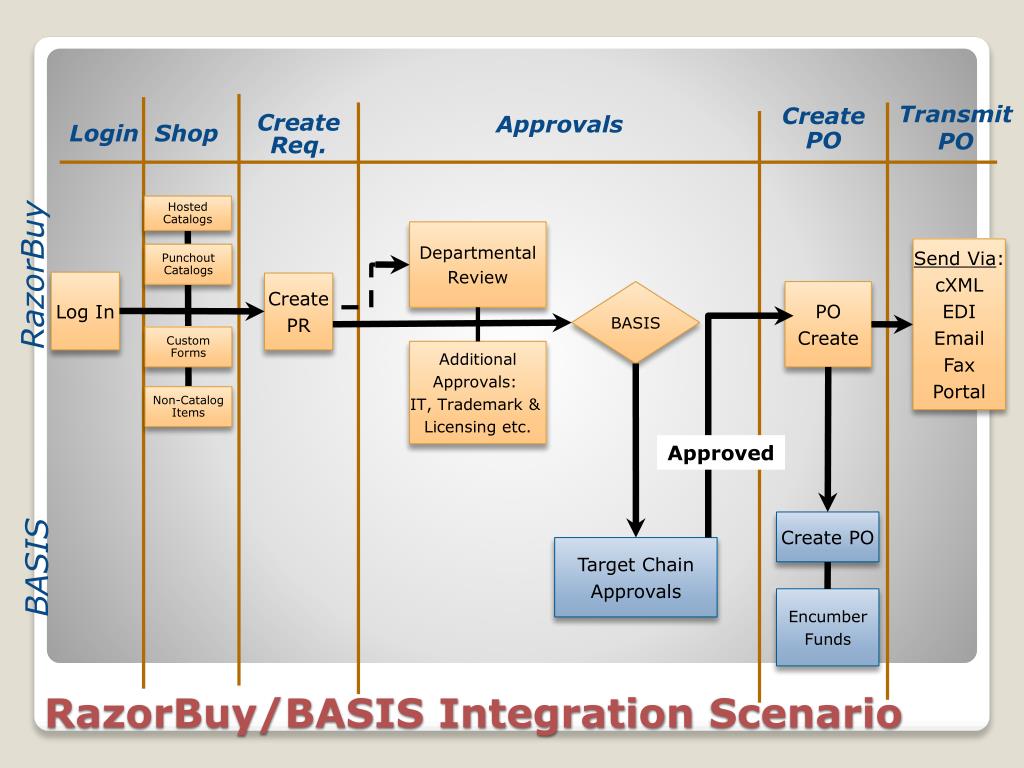 Login

Shop

Create Req.

Approvals

Create PO

Transmit PO

RazorBuy

BASIS

Log In

Hosted Catalogs

Punchout Catalogs

Custom Forms

Non-Catalog Items

Create PR

Departmental Review

Additional Approvals: IT, Trademark & Licensing etc.

BASIS

Approved

Target Chain Approvals

PO Create

Create PO

Encumber Funds

Send Via:
cXML
EDI
Email
Fax
Portal

RazorBuy/BASIS Integration Scenario